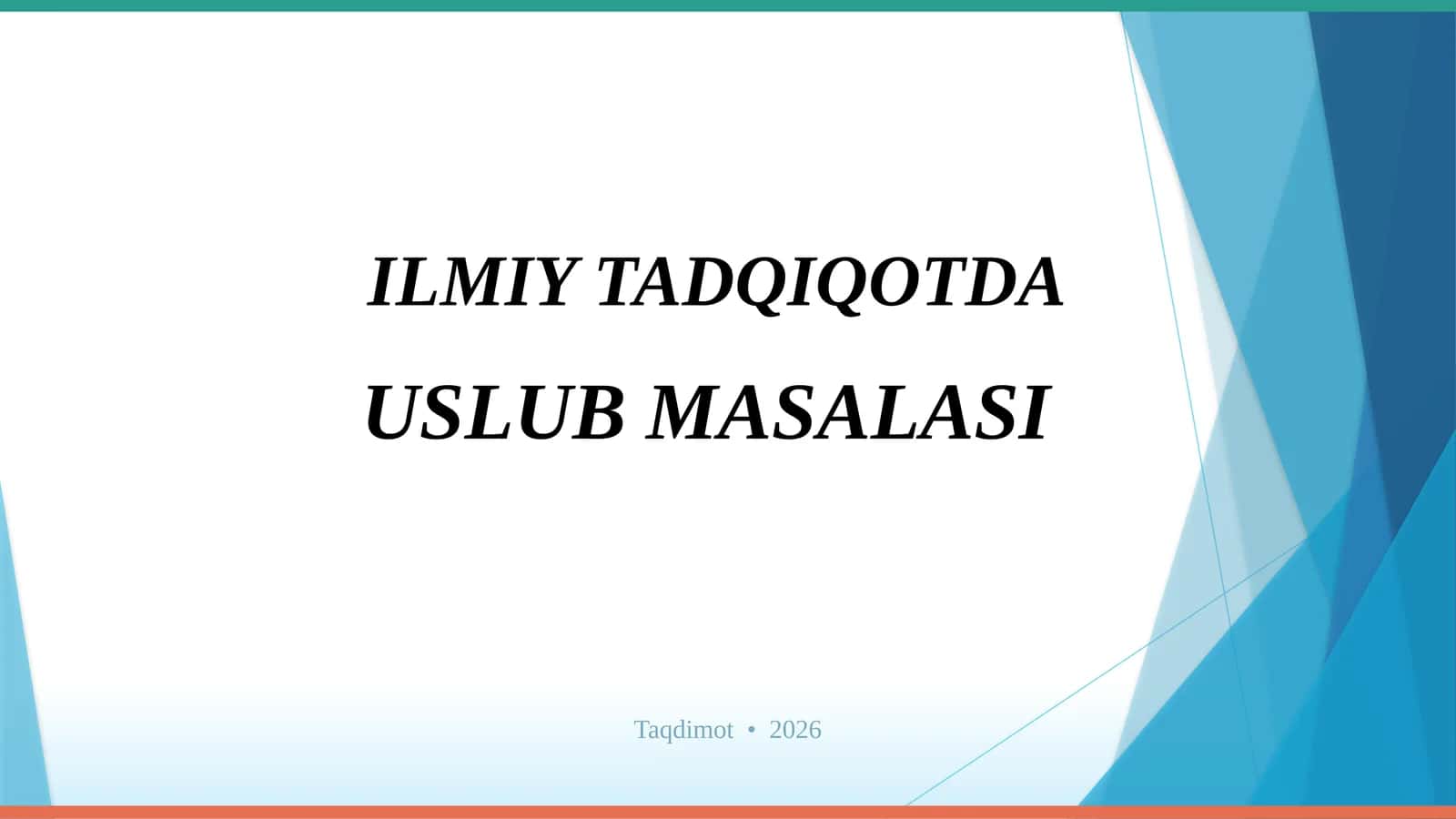 ILMIY TADQIQOTDA
USLUB MASALASI

Taqdimot • 2026